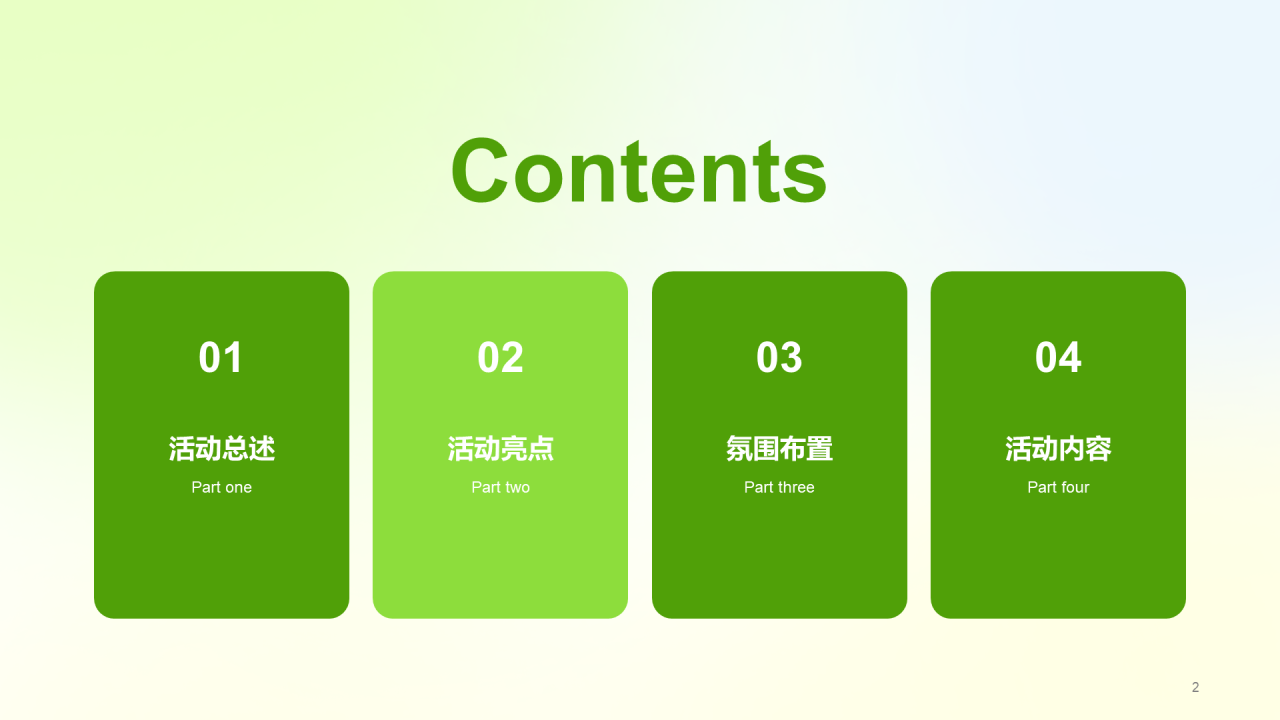 Contents

01
活动总述
Part one

02
活动亮点
Part two

03
氛围布置
Part three

04
活动内容
Part four

2